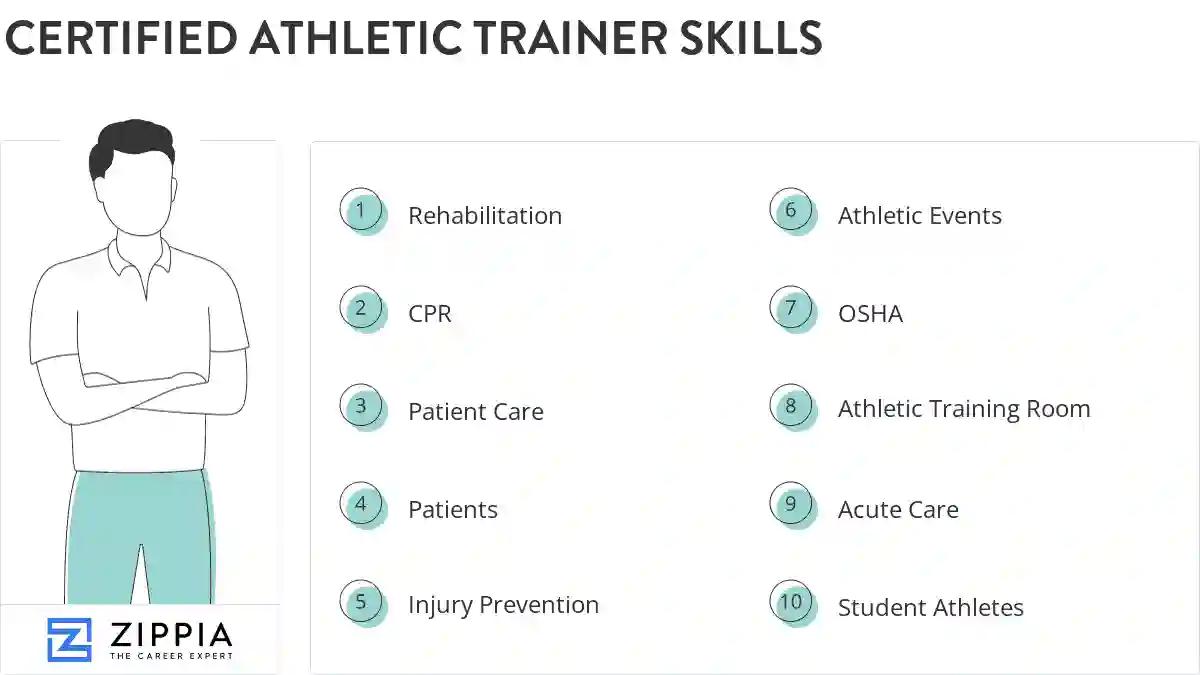 CERTIFIED ATHLETIC TRAINER SKILLS

ZIPPIA
THE CAREER EXPERT

1 Rehabilitation

2 CPR

3 Patient Care

4 Patients

5 Injury Prevention

6 Athletic Events

7 OSHA

8 Athletic Training Room

9 Acute Care

10 Student Athletes